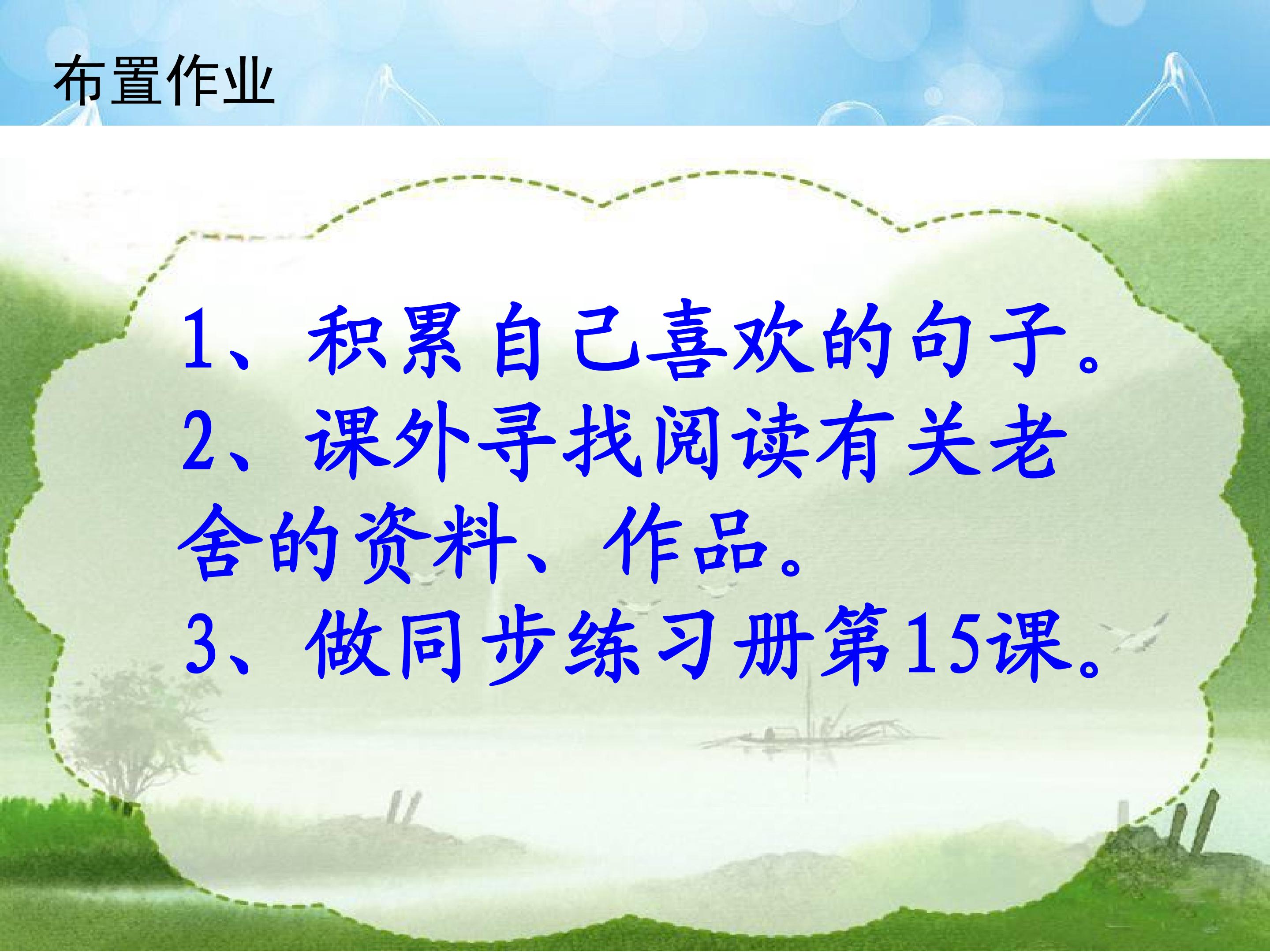 布置作业

1、积累自己喜欢的句子。
2、课外寻找阅读有关老舍的资料、作品。
3、做同步练习册第15课。